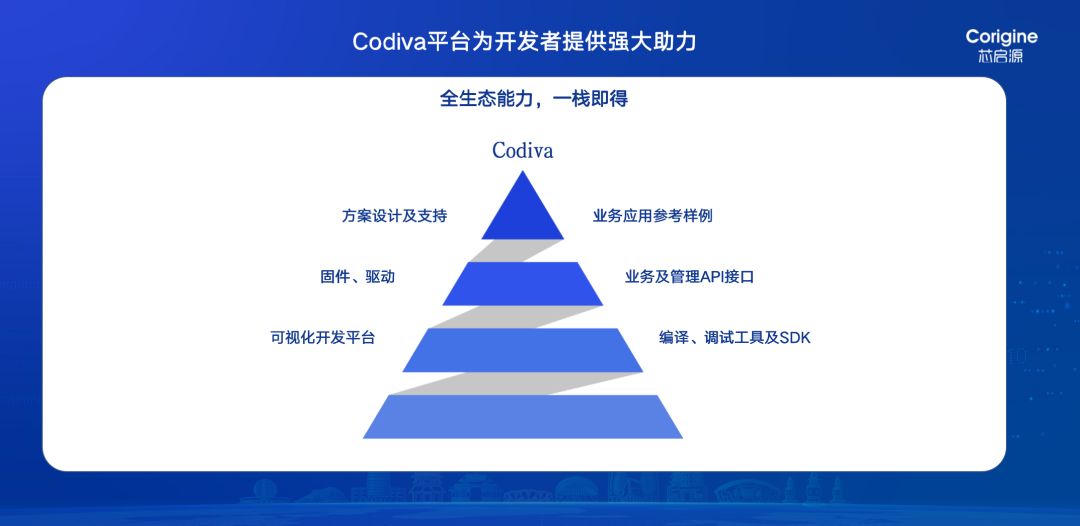 Codiva平台为开发者提供强大助力

Corigine
芯启源

全生态能力，一栈即得

Codiva

方案设计及支持

业务应用参考样例

固件、驱动

业务及管理API接口

可视化开发平台

编译、调试工具及SDK